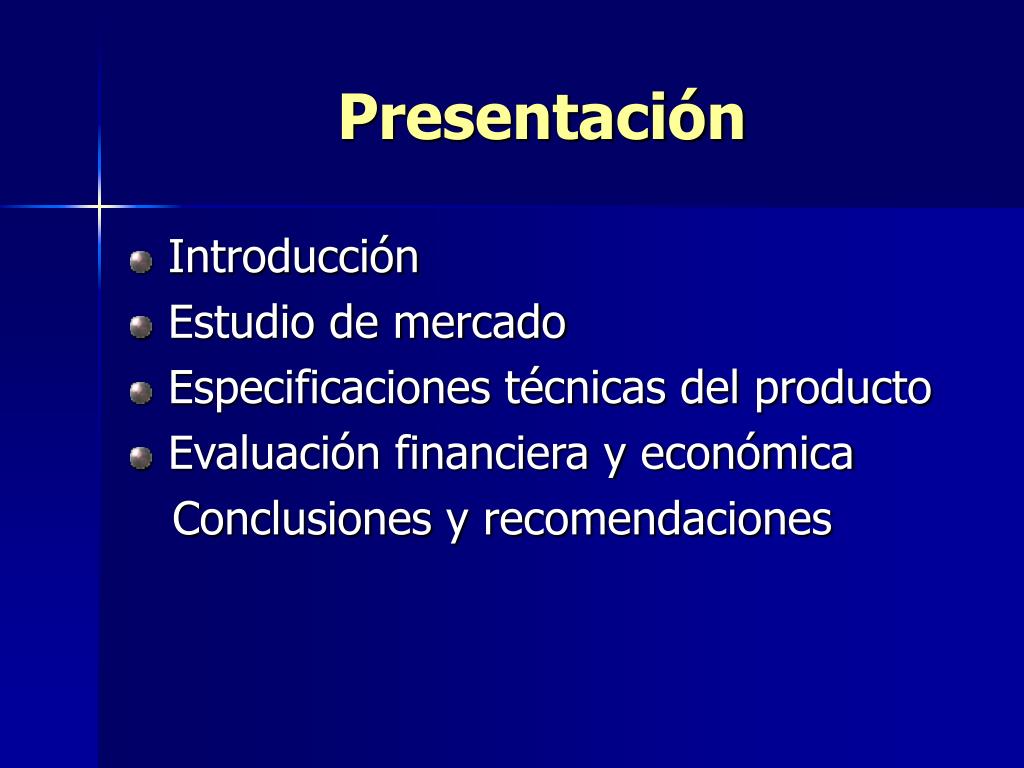 Presentación

Introducción
Estudio de mercado
Especificaciones técnicas del producto
Evaluación financiera y económica
Conclusiones y recomendaciones